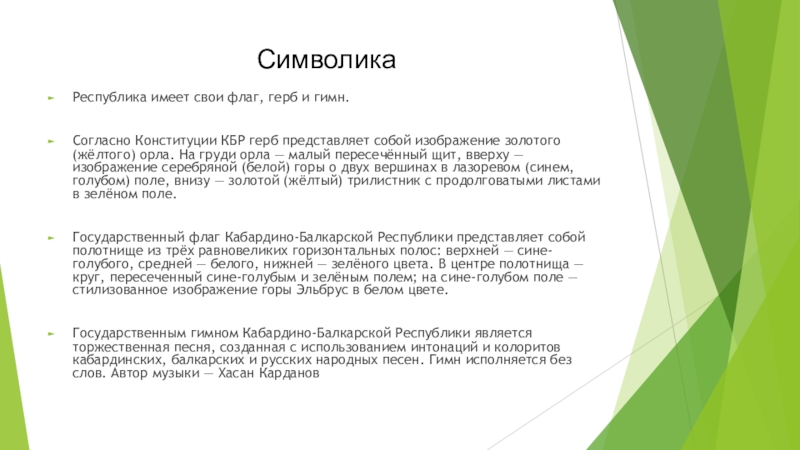 Символика

Республика имеет свои флаг, герб и гимн.

Согласно Конституции КБР герб представляет собой изображение золотого (жёлтого) орла. На груди орла — малый пересечённый щит, вверху — изображение серебряной (белой) горы о двух вершинах в лазоревом (синем, голубом) поле, внизу — золотой (жёлтый) трилистник с продолговатыми листами в зелёном поле.

Государственный флаг Кабардино-Балкарской Республики представляет собой полотнище из трёх равновеликих горизонтальных полос: верхней — сине-голубого, средней — белого, нижней — зелёного цвета. В центре полотнища — круг, пересеченный сине-голубым и зелёным полем; на сине-голубом поле — стилизованное изображение горы Эльбрус в белом цвете.

Государственным гимном Кабардино-Балкарской Республики является торжественная песня, созданная с использованием интонаций и колоритов кабардинских, балкарских и русских народных песен. Гимн исполняется без слов. Автор музыки — Хасан Карданов